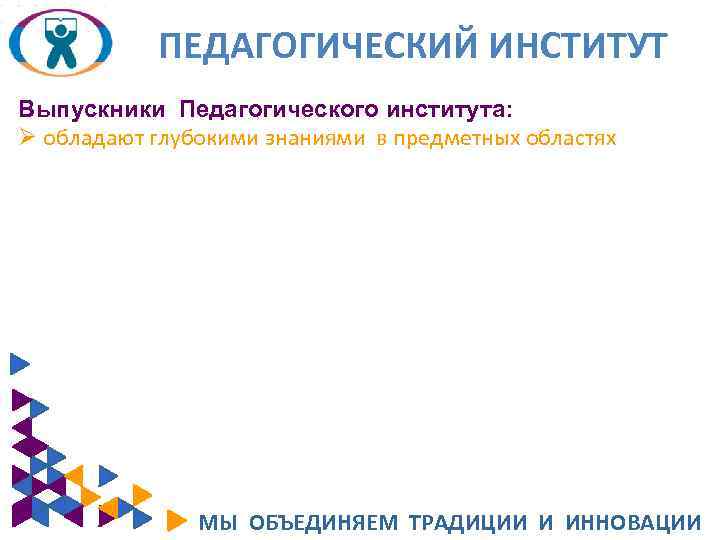 ПЕДАГОГИЧЕСКИЙ ИНСТИТУТ

Выпускники Педагогического института:
➢ обладают глубокими знаниями в предметных областях

МЫ ОБЪЕДИНЯЕМ ТРАДИЦИИ И ИННОВАЦИИ